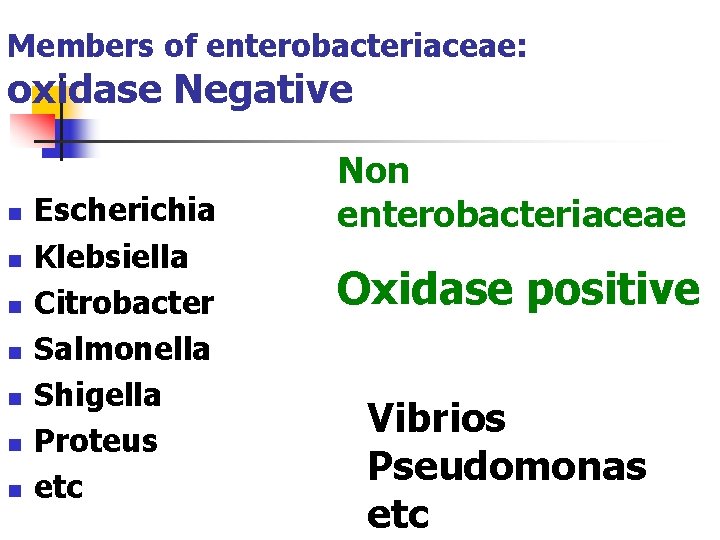 Members of enterobacteriaceae:
oxidase Negative

- Escherichia
- Klebsiella
- Citrobacter
- Salmonella
- Shigella
- Proteus
- etc

Non enterobacteriaceae

Oxidase positive

Vibrios
Pseudomonas
etc